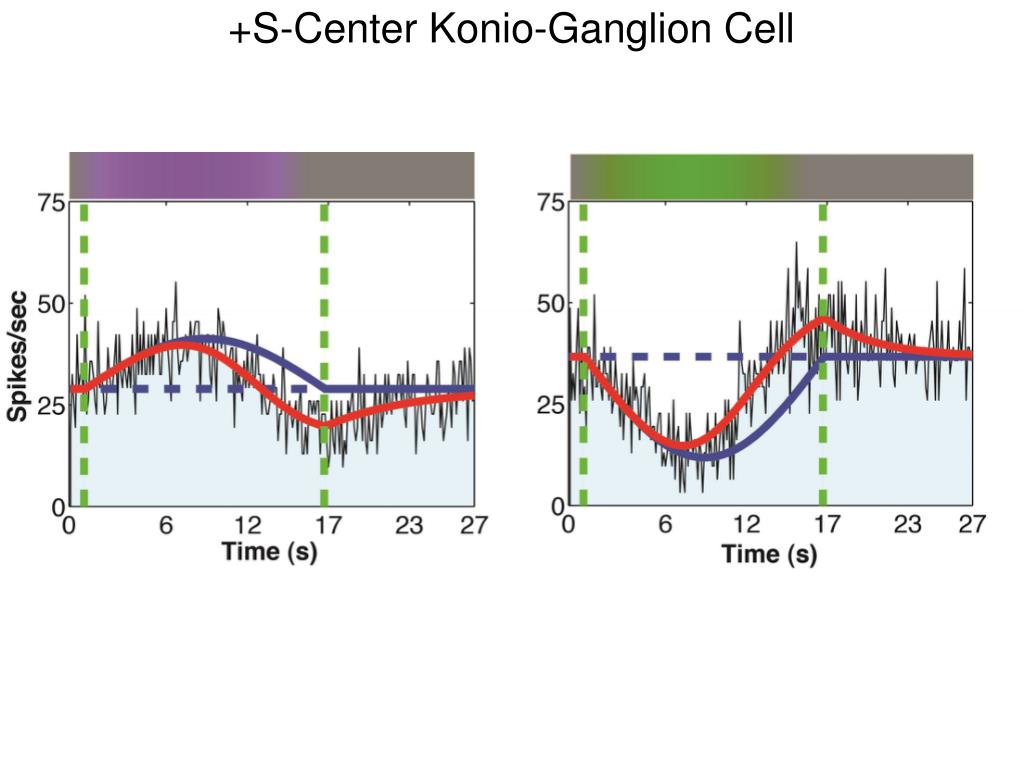 +S-Center Konio-Ganglion Cell

75
50
25
0
Spikes/sec
0 6 12 17 23 27
Time (s)

75
50
25
0
0 6 12 17 23 27
Time (s)